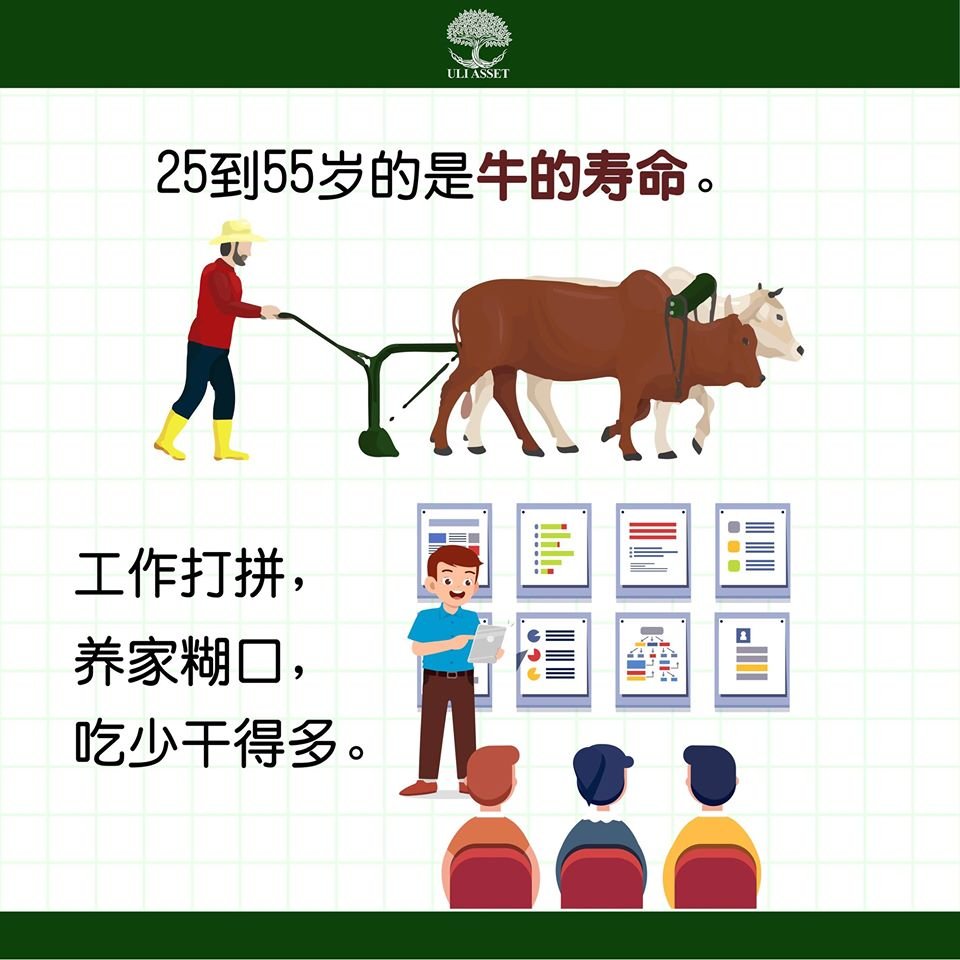 ULI ASSET

25到55岁的是牛的寿命。

工作打拼，
养家糊口，
吃少干得多。